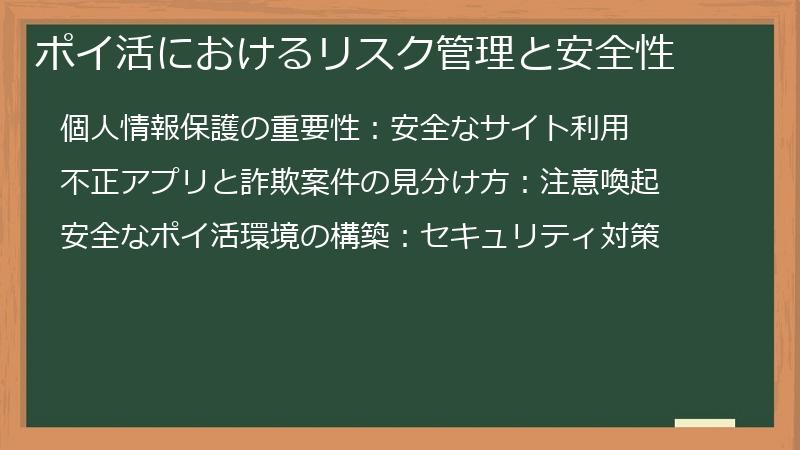 ポイ活におけるリスク管理と安全性

個人情報保護の重要性：安全なサイト利用

不正アプリと詐欺案件の見分け方：注意喚起

安全なポイ活環境の構築：セキュリティ対策